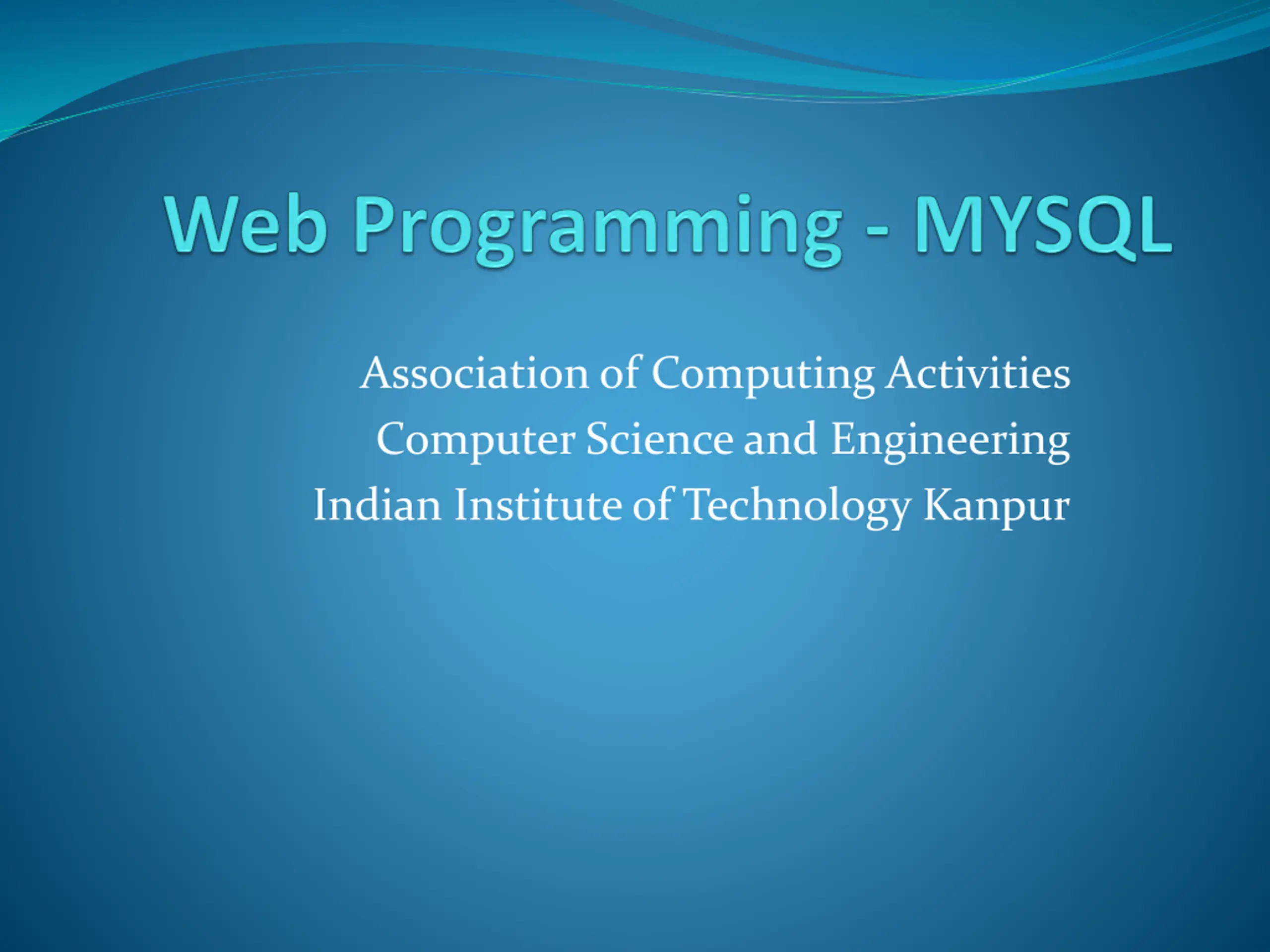 Web Programming - MYSQL

Association of Computing Activities
Computer Science and Engineering
Indian Institute of Technology Kanpur